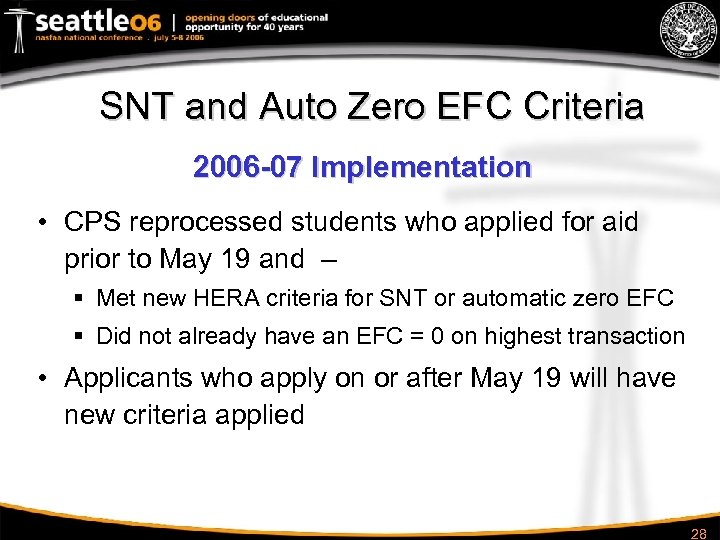 seattle06 | opening doors of educational opportunity for 40 years
nasfaa national conference . july 5-8 2006

SNT and Auto Zero EFC Criteria

2006-07 Implementation

• CPS reprocessed students who applied for aid prior to May 19 and –
  ▪ Met new HERA criteria for SNT or automatic zero EFC
  ▪ Did not already have an EFC = 0 on highest transaction
• Applicants who apply on or after May 19 will have new criteria applied

28